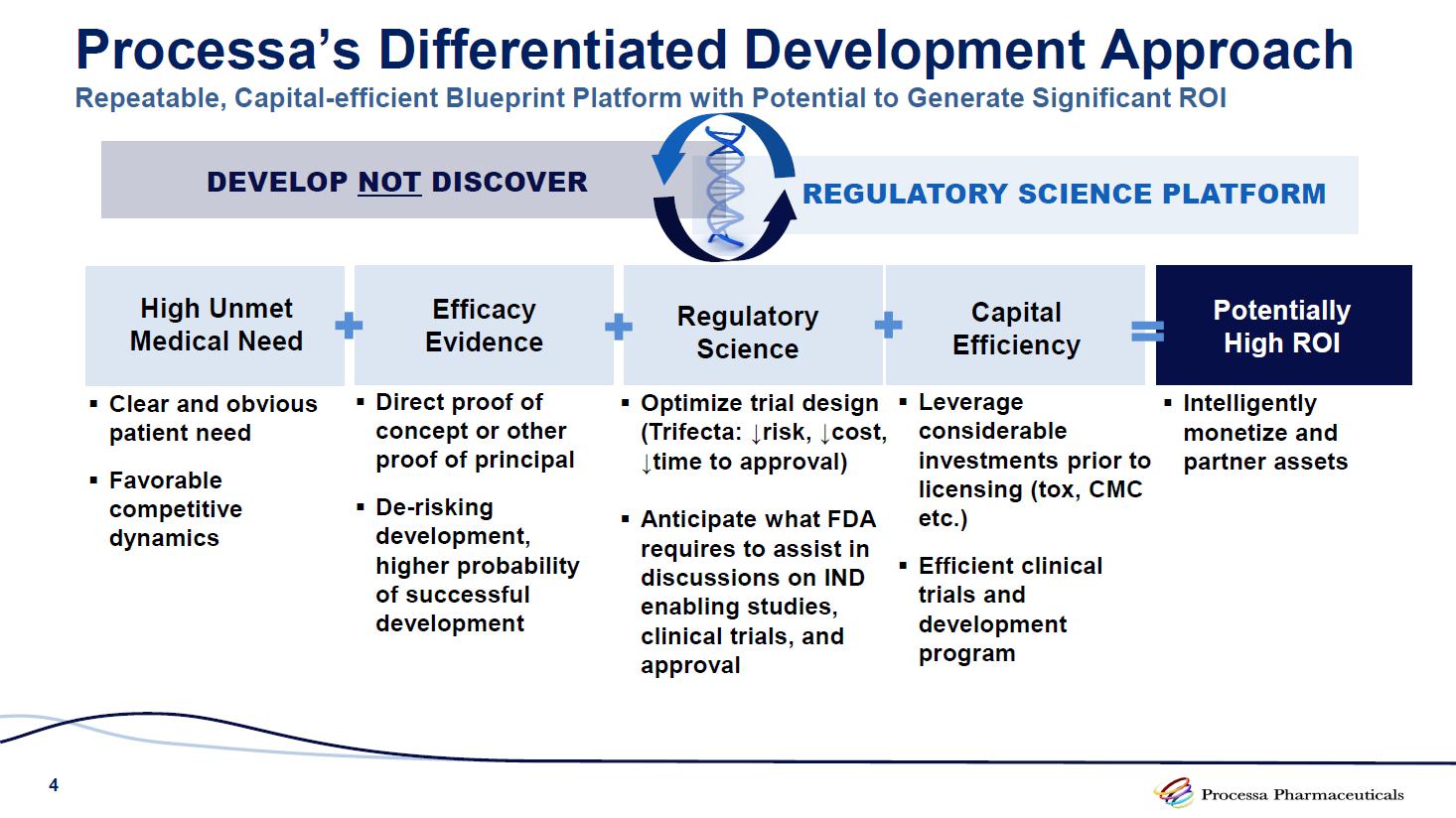 Processa's Differentiated Development Approach

Repeatable, Capital-efficient Blueprint Platform with Potential to Generate Significant ROI

DEVELOP NOT DISCOVER

REGULATORY SCIENCE PLATFORM

High Unmet Medical Need

+

Efficacy Evidence

+

Regulatory Science

+

Capital Efficiency

=

Potentially High ROI

▪ Clear and obvious patient need

▪ Favorable competitive dynamics

▪ Direct proof of concept or other proof of principal

▪ De-risking development, higher probability of successful development

▪ Optimize trial design (Trifecta: ↓risk, ↓cost, ↓time to approval)

▪ Anticipate what FDA requires to assist in discussions on IND enabling studies, clinical trials, and approval

▪ Leverage considerable investments prior to licensing (tox, CMC etc.)

▪ Efficient clinical trials and development program

▪ Intelligently monetize and partner assets

4

Processa Pharmaceuticals